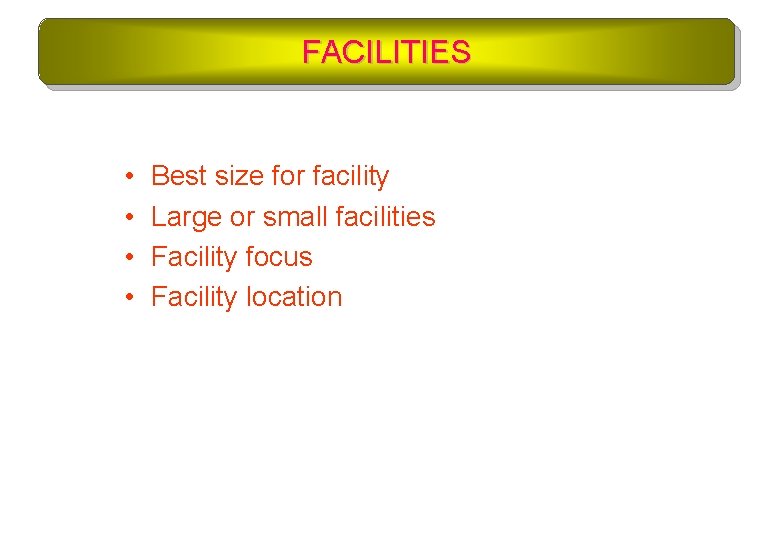 FACILITIES

• Best size for facility
• Large or small facilities
• Facility focus
• Facility location